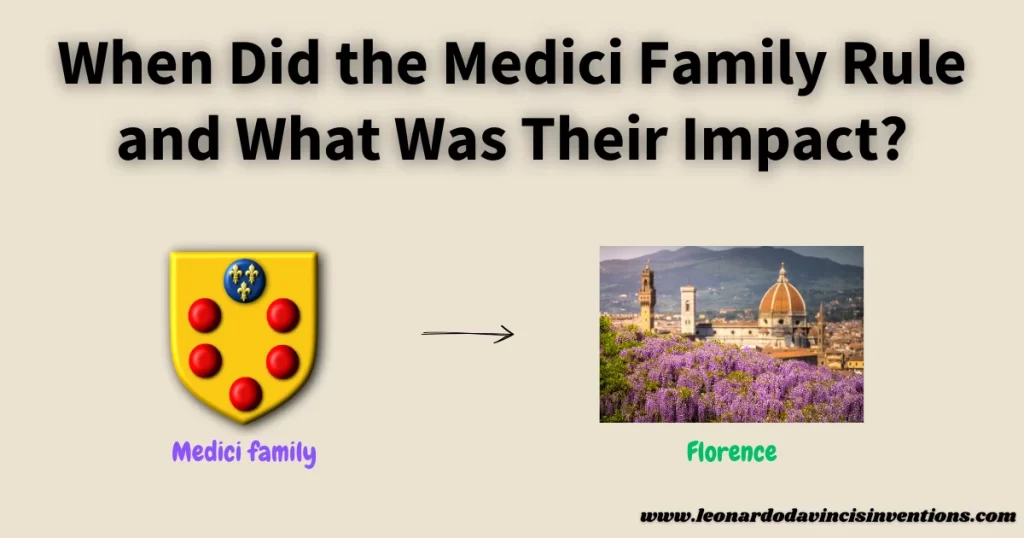 When Did the Medici Family Rule and What Was Their Impact?

Medici family

Florence

www.leonardodavincisinventions.com